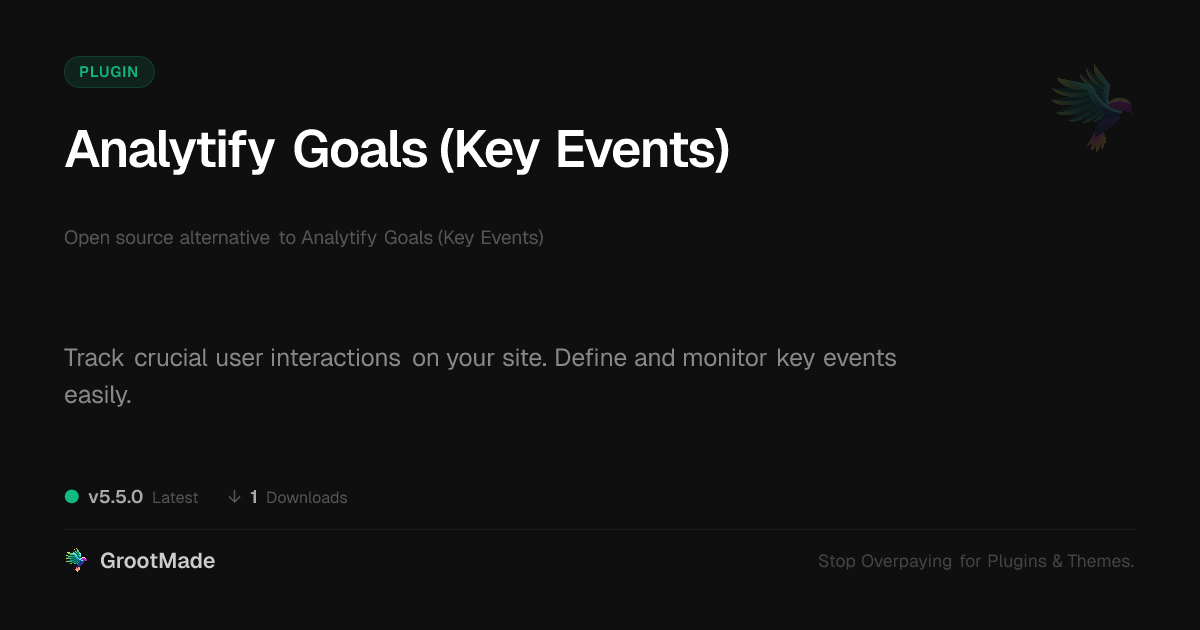 PLUGIN

Analytify Goals (Key Events)

Open source alternative to Analytify Goals (Key Events)

Track crucial user interactions on your site. Define and monitor key events easily.

v5.5.0 Latest ↓ 1 Downloads

GrootMade

Stop Overpaying for Plugins & Themes.